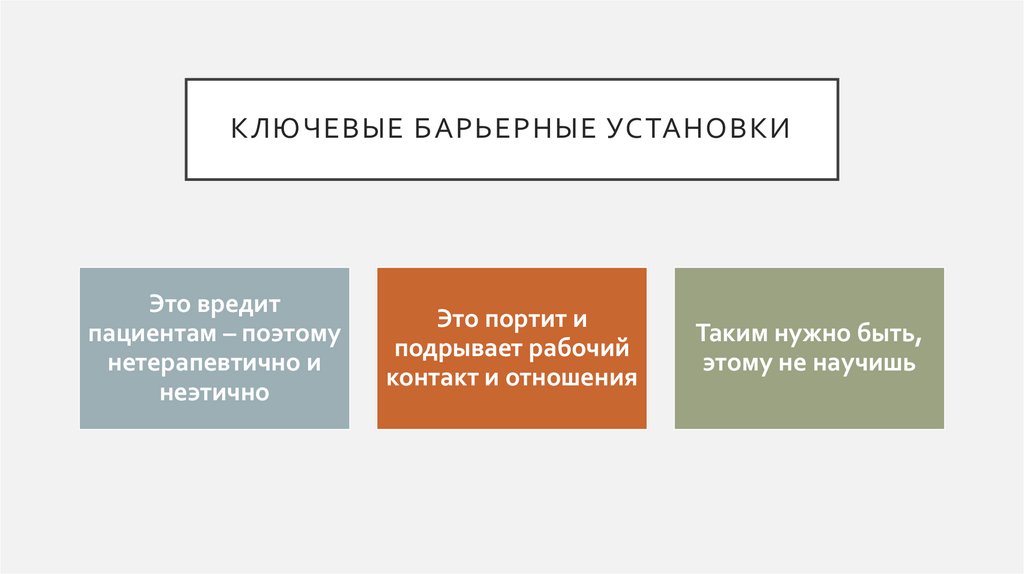 КЛЮЧЕВЫЕ БАРЬЕРНЫЕ УСТАНОВКИ

Это вредит пациентам – поэтому нетерапевтично и неэтично

Это портит и подрывает рабочий контакт и отношения

Таким нужно быть, этому не научишь